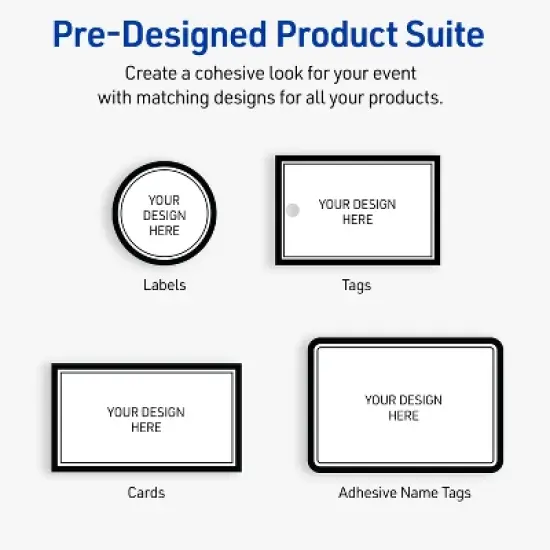 Pre-Designed Product Suite

Create a cohesive look for your event with matching designs for all your products.

YOUR DESIGN HERE

Labels

YOUR DESIGN HERE

Tags

YOUR DESIGN HERE

Cards

YOUR DESIGN HERE

Adhesive Name Tags